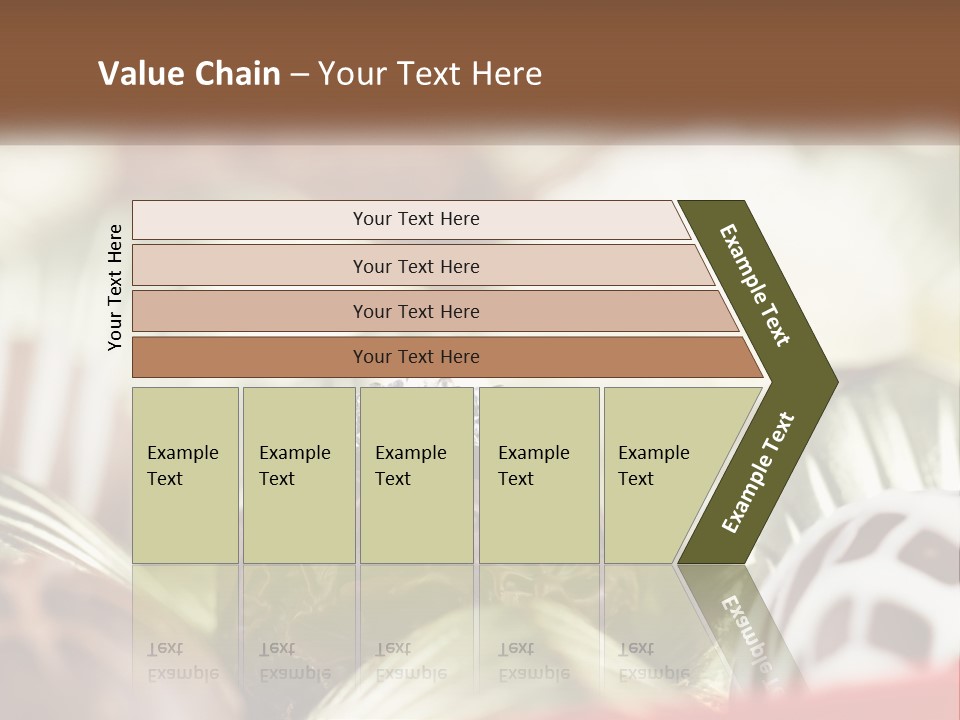 Value Chain – Your Text Here

Your Text Here

Your Text Here

Your Text Here

Your Text Here

Your Text Here

Example Text

Example Text

Example Text

Example Text

Example Text

Example Text

Example Text